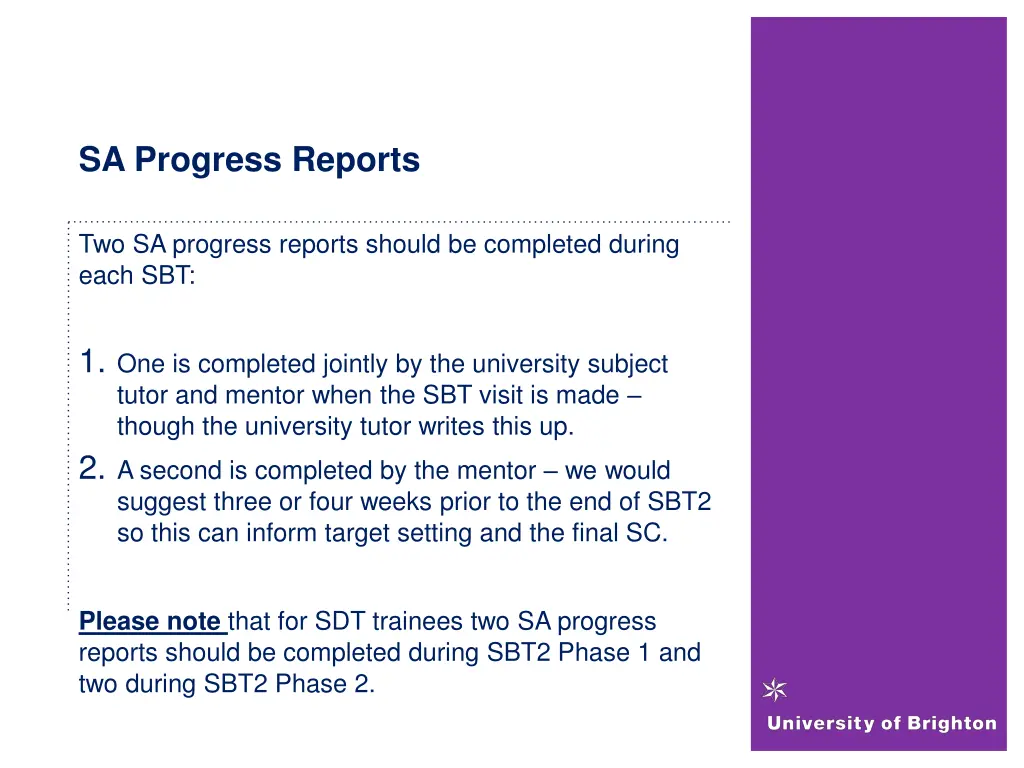 SA Progress Reports

Two SA progress reports should be completed during each SBT:

1. One is completed jointly by the university subject tutor and mentor when the SBT visit is made – though the university tutor writes this up.
2. A second is completed by the mentor – we would suggest three or four weeks prior to the end of SBT2 so this can inform target setting and the final SC.

Please note that for SDT trainees two SA progress reports should be completed during SBT2 Phase 1 and two during SBT2 Phase 2.

University of Brighton